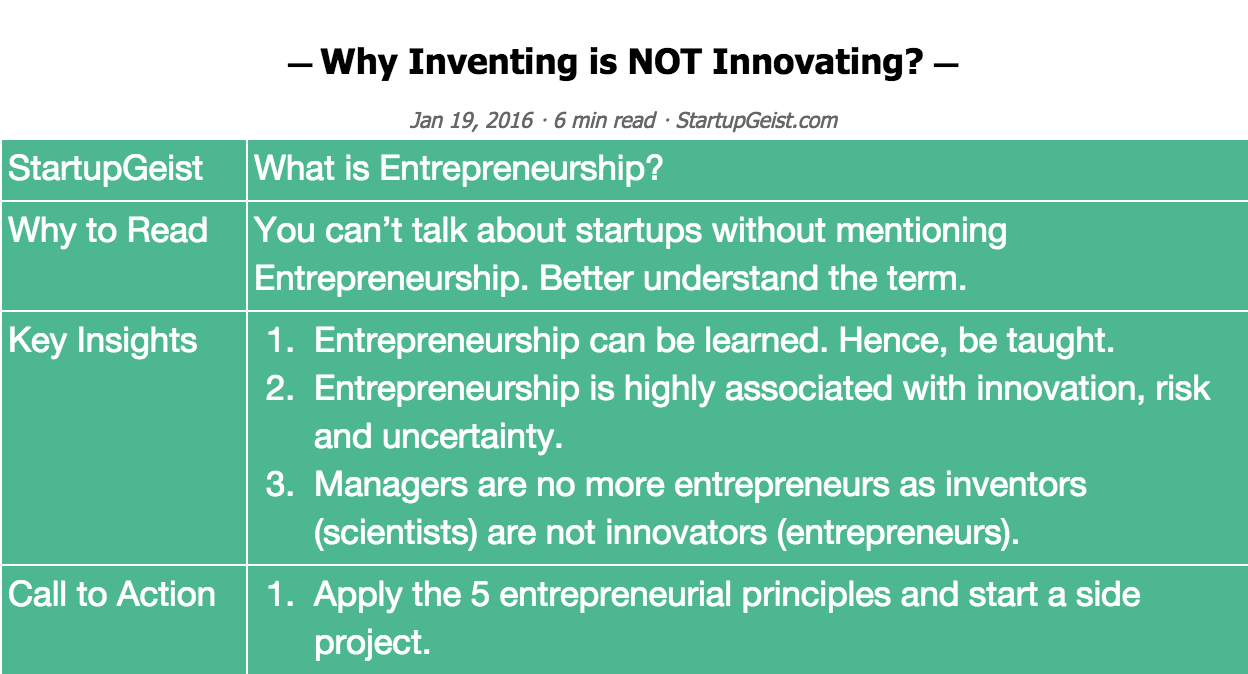 — Why Inventing is NOT Innovating? —

Jan 19, 2016 · 6 min read · StartupGeist.com

| StartupGeist | What is Entrepreneurship? |
|---|---|
| Why to Read | You can't talk about startups without mentioning Entrepreneurship. Better understand the term. |
| Key Insights | 1. Entrepreneurship can be learned. Hence, be taught. 2. Entrepreneurship is highly associated with innovation, risk and uncertainty. 3. Managers are no more entrepreneurs as inventors (scientists) are not innovators (entrepreneurs). |
| Call to Action | 1. Apply the 5 entrepreneurial principles and start a side project. |